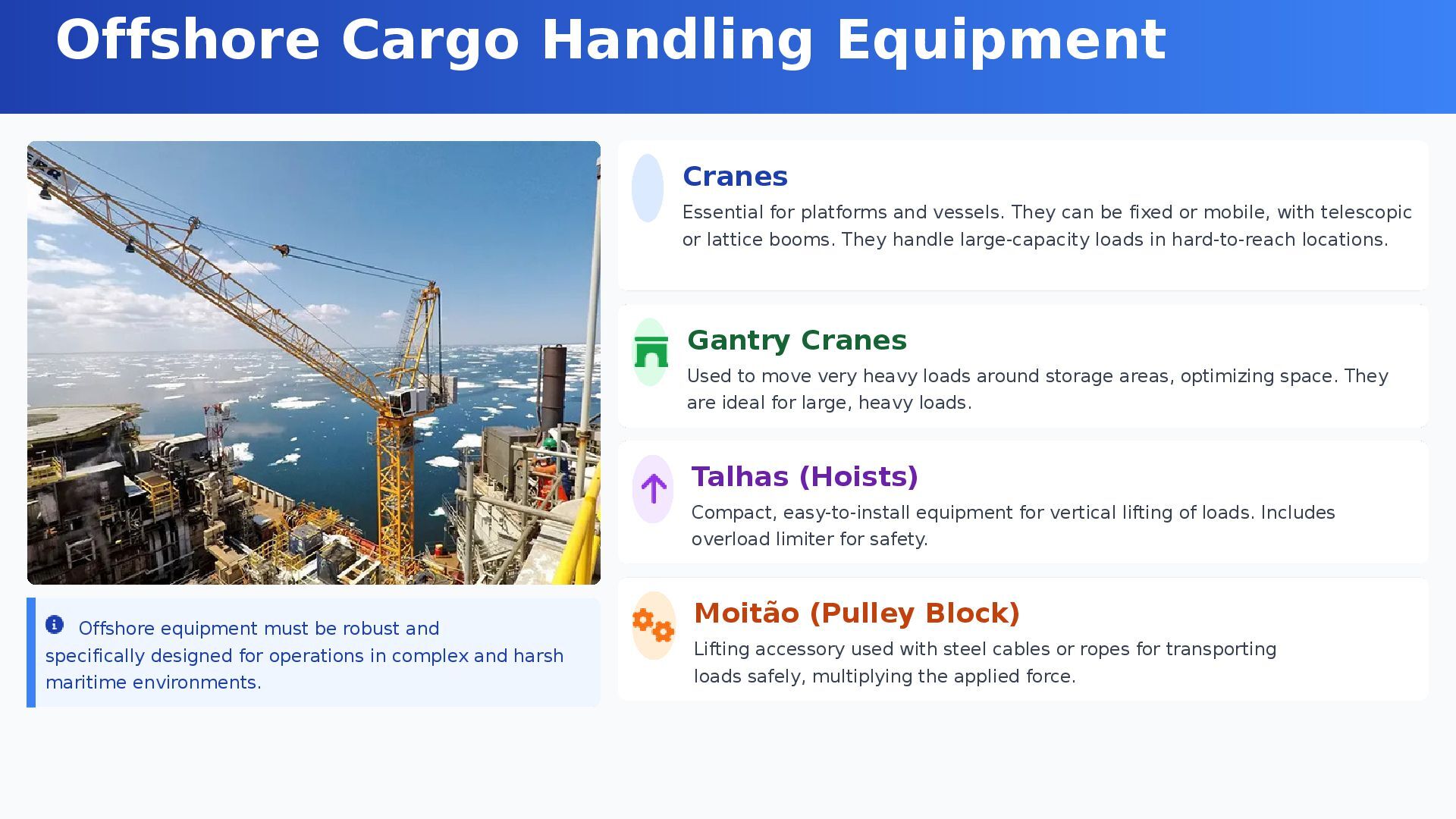 Offshore Cargo Handling Equipment

Offshore equipment must be robust and specifically designed for operations in complex and harsh maritime environments.

Cranes

Essential for platforms and vessels. They can be fixed or mobile, with telescopic or lattice booms. They handle large-capacity loads in hard-to-reach locations.

Gantry Cranes

Used to move very heavy loads around storage areas, optimizing space. They are ideal for large, heavy loads.

Talhas (Hoists)

Compact, easy-to-install equipment for vertical lifting of loads. Includes overload limiter for safety.

Moitão (Pulley Block)

Lifting accessory used with steel cables or ropes for transporting loads safely, multiplying the applied force.